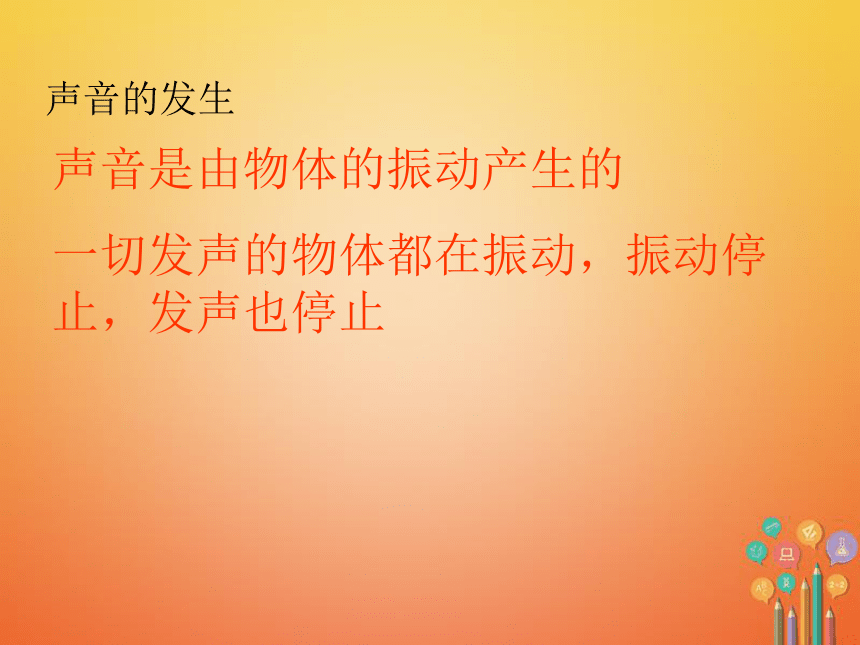 声音的发生

声音是由物体的振动产生的

一切发声的物体都在振动，振动停止，发声也停止